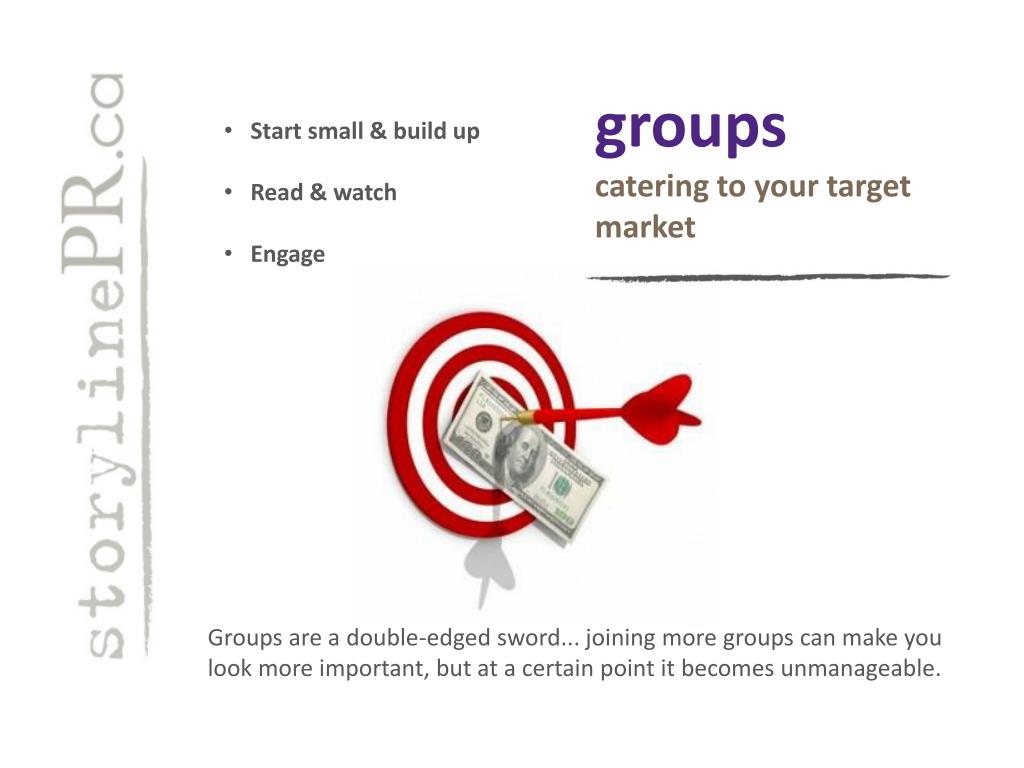 storylinePR.ca

groups
catering to your target market

• Start small & build up
• Read & watch
• Engage

Groups are a double-edged sword... joining more groups can make you look more important, but at a certain point it becomes unmanageable.